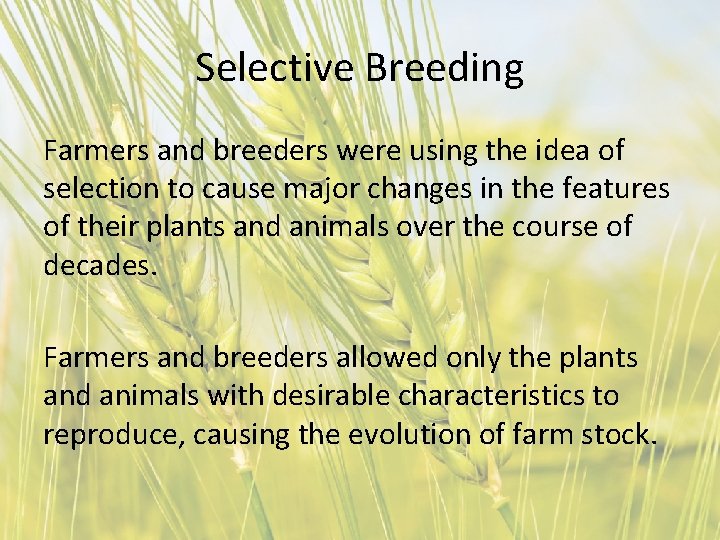 Selective Breeding

Farmers and breeders were using the idea of selection to cause major changes in the features of their plants and animals over the course of decades.

Farmers and breeders allowed only the plants and animals with desirable characteristics to reproduce, causing the evolution of farm stock.